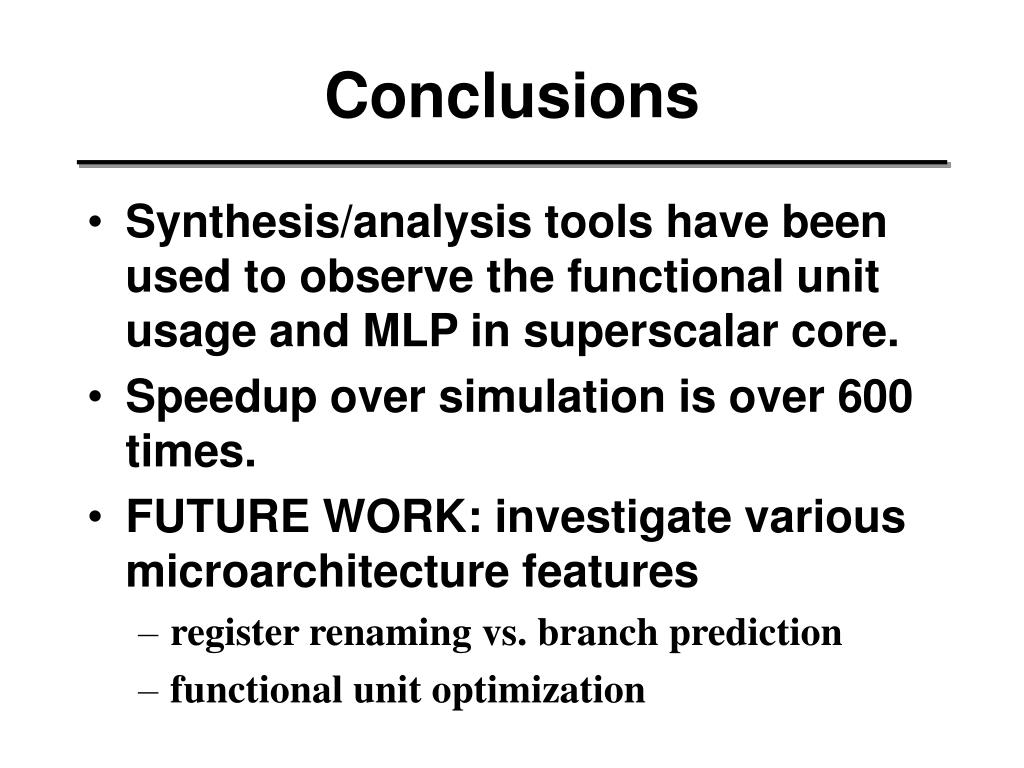 Conclusions

• Synthesis/analysis tools have been used to observe the functional unit usage and MLP in superscalar core.
• Speedup over simulation is over 600 times.
• FUTURE WORK: investigate various microarchitecture features
 – register renaming vs. branch prediction
 – functional unit optimization